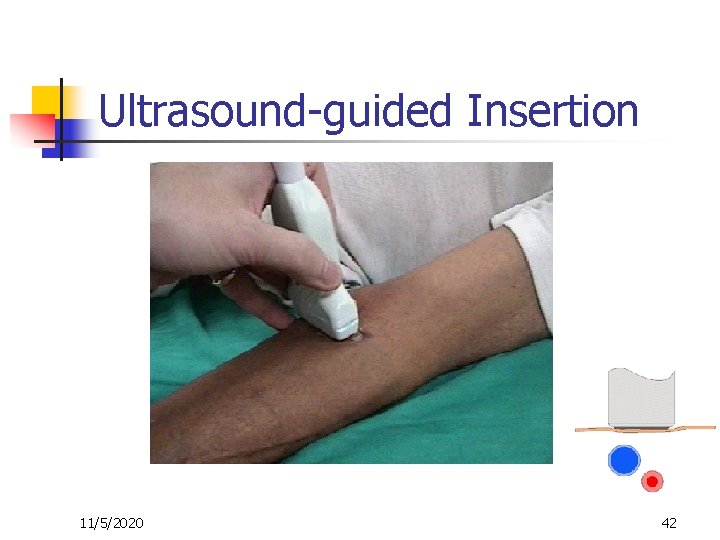 Ultrasound-guided Insertion

11/5/2020

42